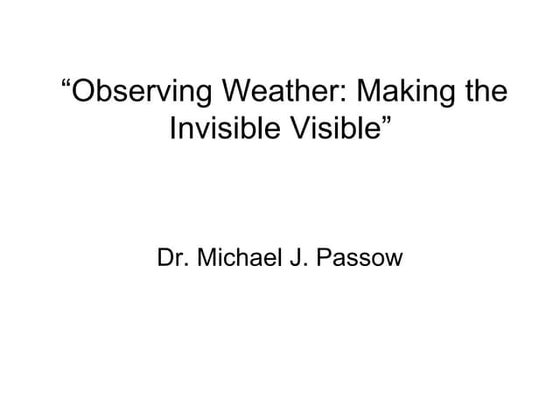 “Observing Weather: Making the Invisible Visible”

Dr. Michael J. Passow